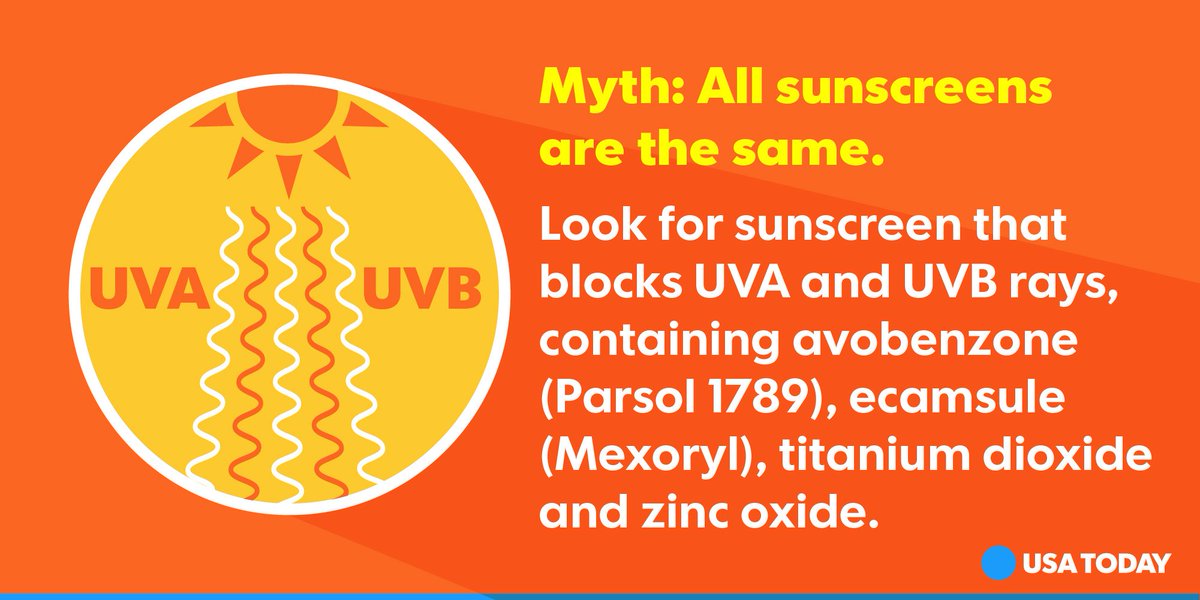 UVA UVB

Myth: All sunscreens are the same.

Look for sunscreen that blocks UVA and UVB rays, containing avobenzone (Parsol 1789), ecamsule (Mexoryl), titanium dioxide and zinc oxide.

USA TODAY